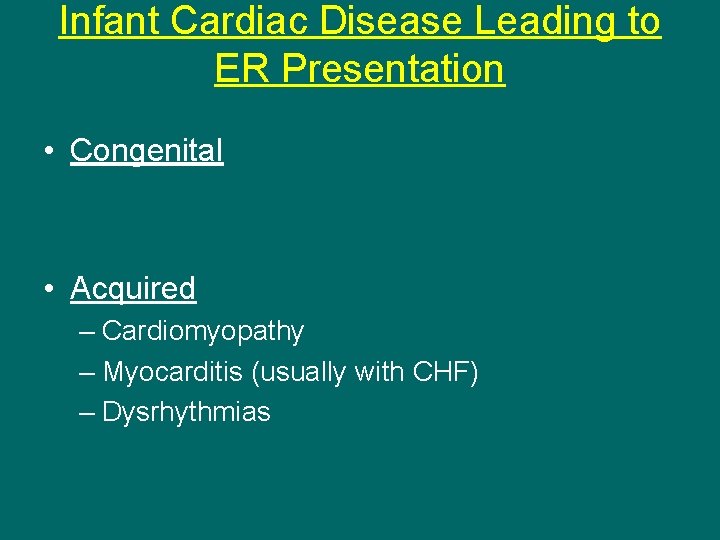 Infant Cardiac Disease Leading to ER Presentation

• Congenital

• Acquired
– Cardiomyopathy
– Myocarditis (usually with CHF)
– Dysrhythmias